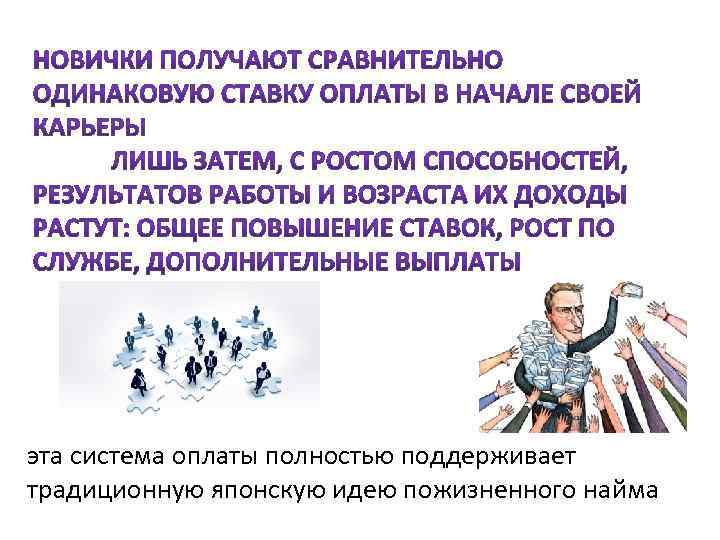 НОВИЧКИ ПОЛУЧАЮТ СРАВНИТЕЛЬНО ОДИНАКОВУЮ СТАВКУ ОПЛАТЫ В НАЧАЛЕ СВОЕЙ КАРЬЕРЫ

ЛИШЬ ЗАТЕМ, С РОСТОМ СПОСОБНОСТЕЙ, РЕЗУЛЬТАТОВ РАБОТЫ И ВОЗРАСТА ИХ ДОХОДЫ РАСТУТ: ОБЩЕЕ ПОВЫШЕНИЕ СТАВОК, РОСТ ПО СЛУЖБЕ, ДОПОЛНИТЕЛЬНЫЕ ВЫПЛАТЫ

эта система оплаты полностью поддерживает традиционную японскую идею пожизненного найма